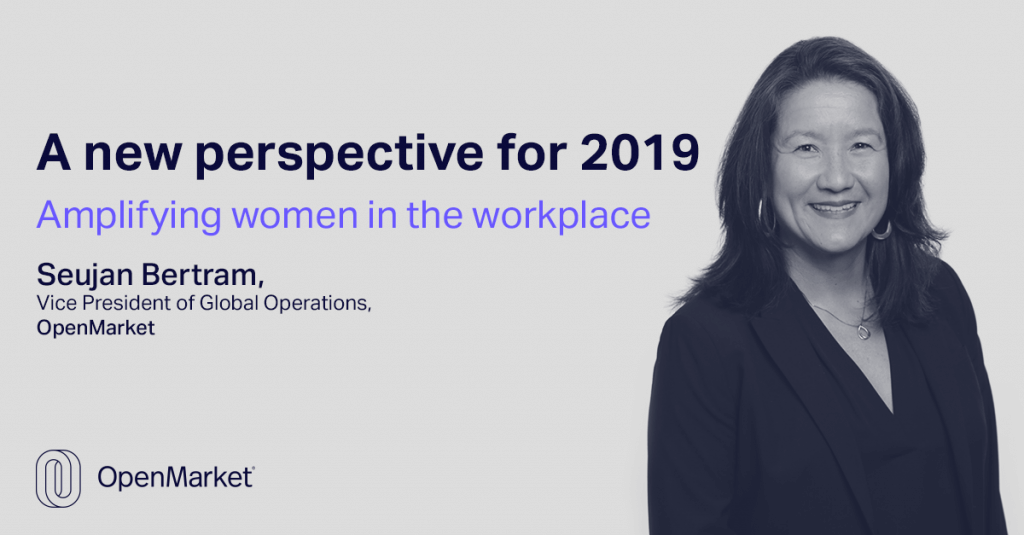 A new perspective for 2019

Amplifying women in the workplace

Seujan Bertram,
Vice President of Global Operations,
OpenMarket

OpenMarket